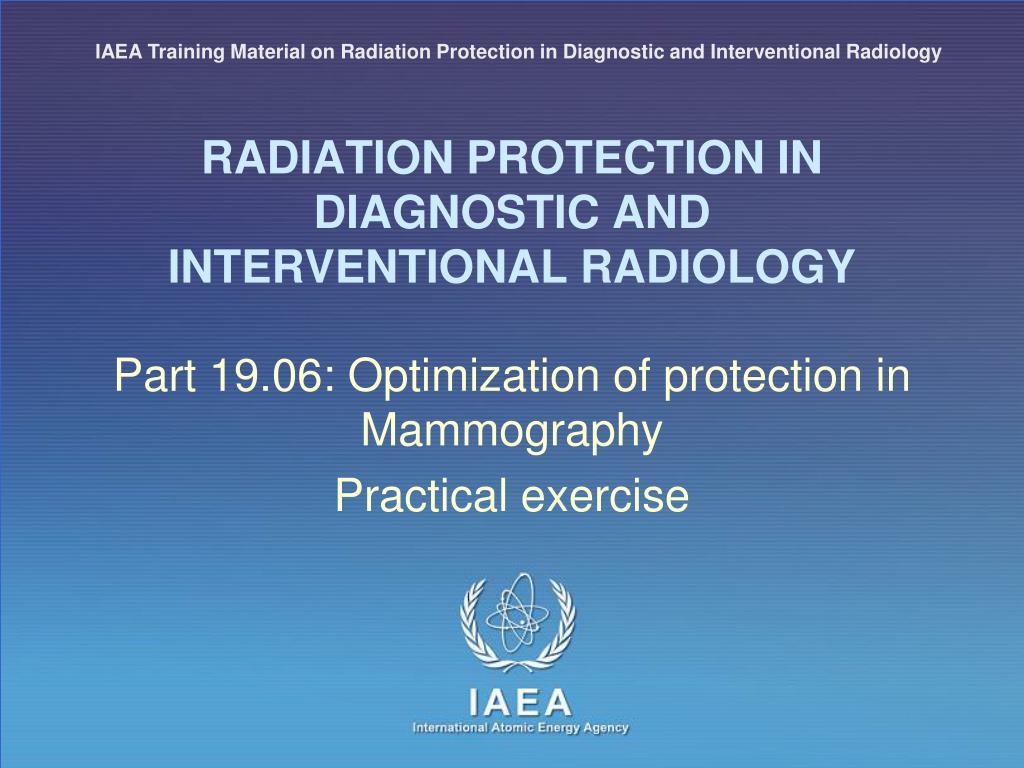 IAEA Training Material on Radiation Protection in Diagnostic and Interventional Radiology

RADIATION PROTECTION IN DIAGNOSTIC AND INTERVENTIONAL RADIOLOGY

Part 19.06: Optimization of protection in Mammography

Practical exercise

IAEA
International Atomic Energy Agency